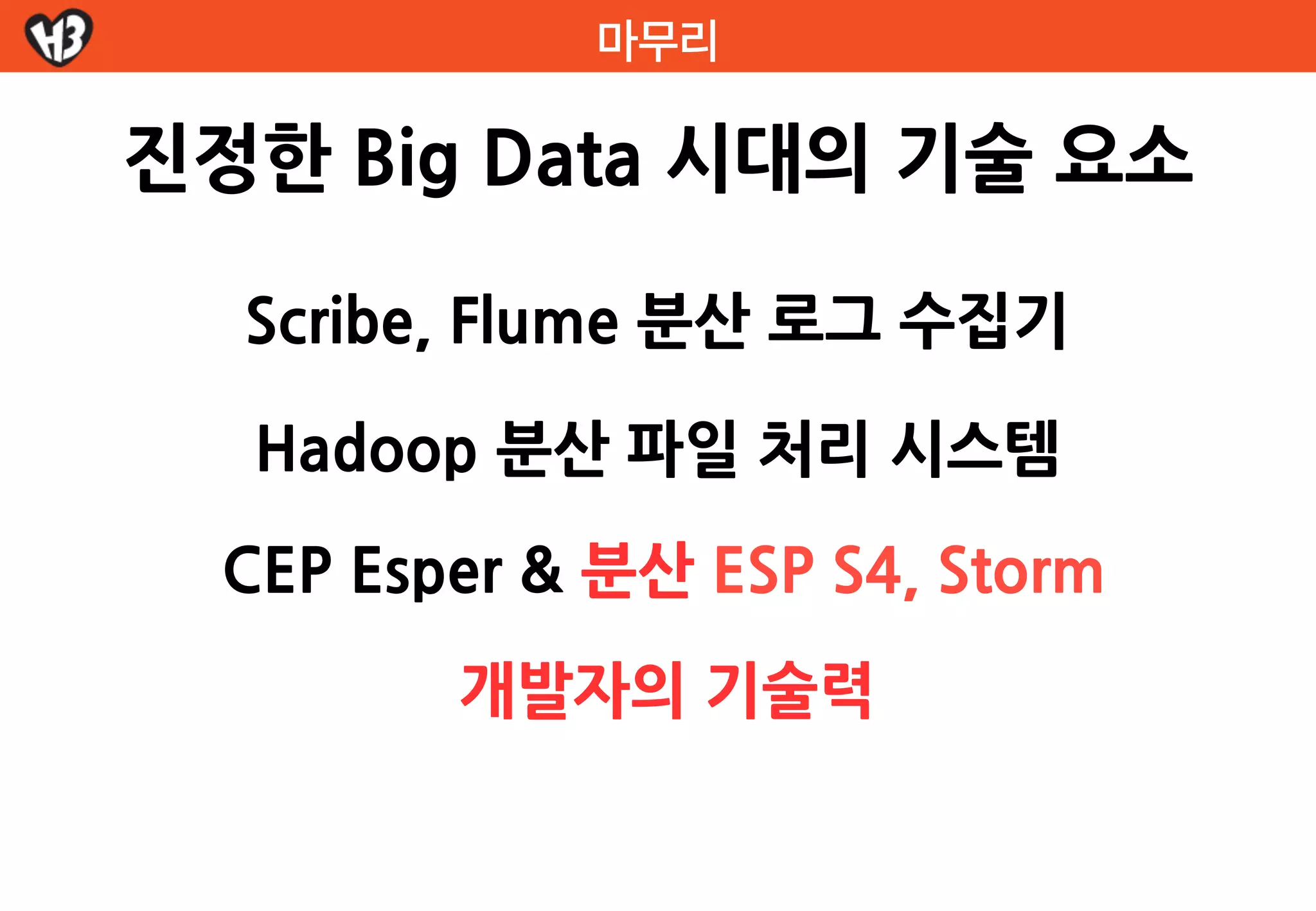 H3

마무리

진정한 Big Data 시대의 기술 요소

Scribe, Flume 분산 로그 수집기

Hadoop 분산 파일 처리 시스템

CEP Esper & 분산 ESP S4, Storm

개발자의 기술력